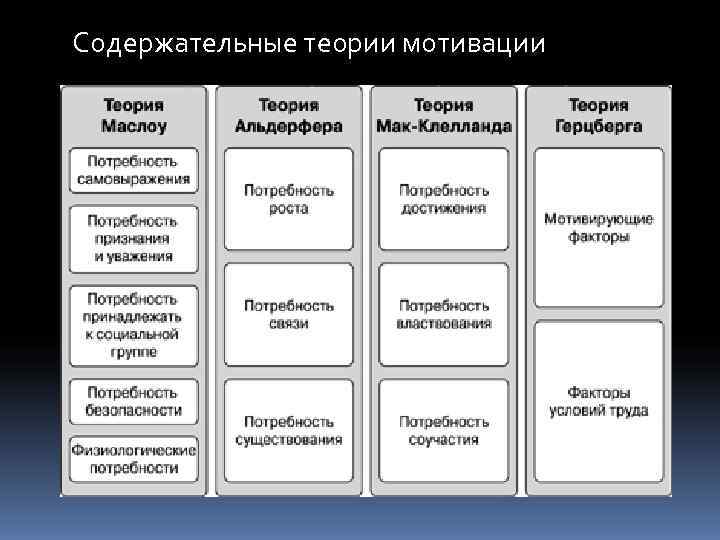 Содержательные теории мотивации

Теория Маслоу

Потребность самовыражения

Потребность признания и уважения

Потребность принадлежать к социальной группе

Потребность безопасности

Физиологические потребности

Теория Альдерфера

Потребность роста

Потребность связи

Потребность существования

Теория Мак-Клелланда

Потребность достижения

Потребность властвования

Потребность соучастия

Теория Герцберга

Мотивирующие факторы

Факторы условий труда